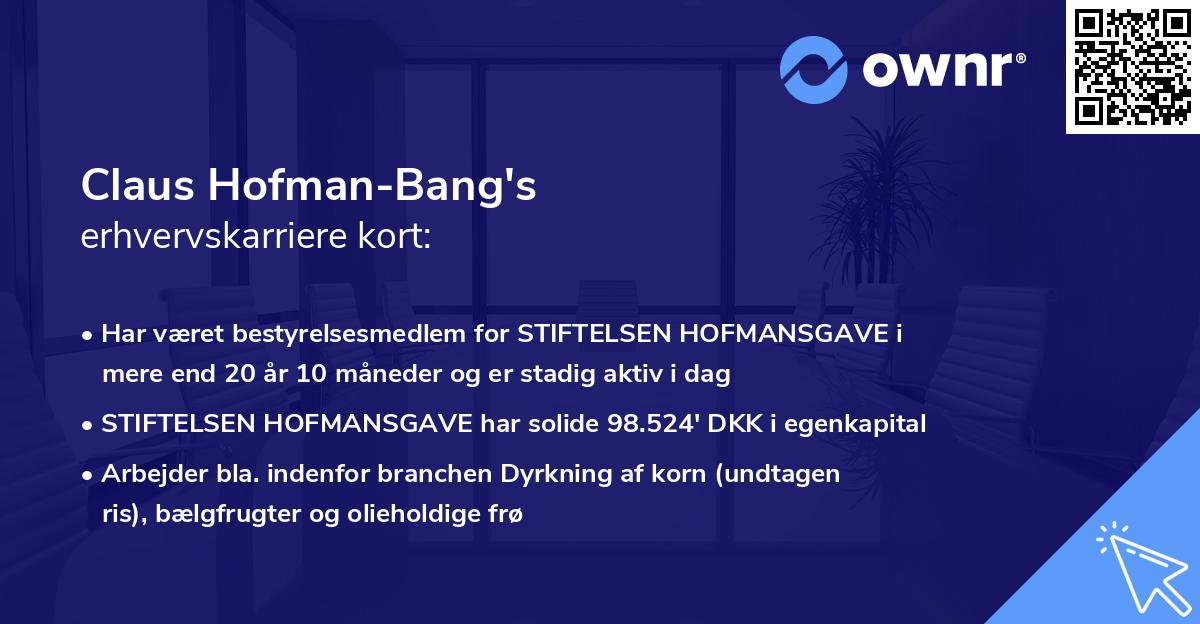 ownr®

Claus Hofman-Bang's
erhvervskarriere kort:

• Har været bestyrelsesmedlem for STIFTELSEN HOFMANSGAVE i mere end 20 år 10 måneder og er stadig aktiv i dag

• STIFTELSEN HOFMANSGAVE har solide 98.524' DKK i egenkapital

• Arbejder bla. indenfor branchen Dyrkning af korn (undtagen ris), bælgfrugter og olieholdige frø